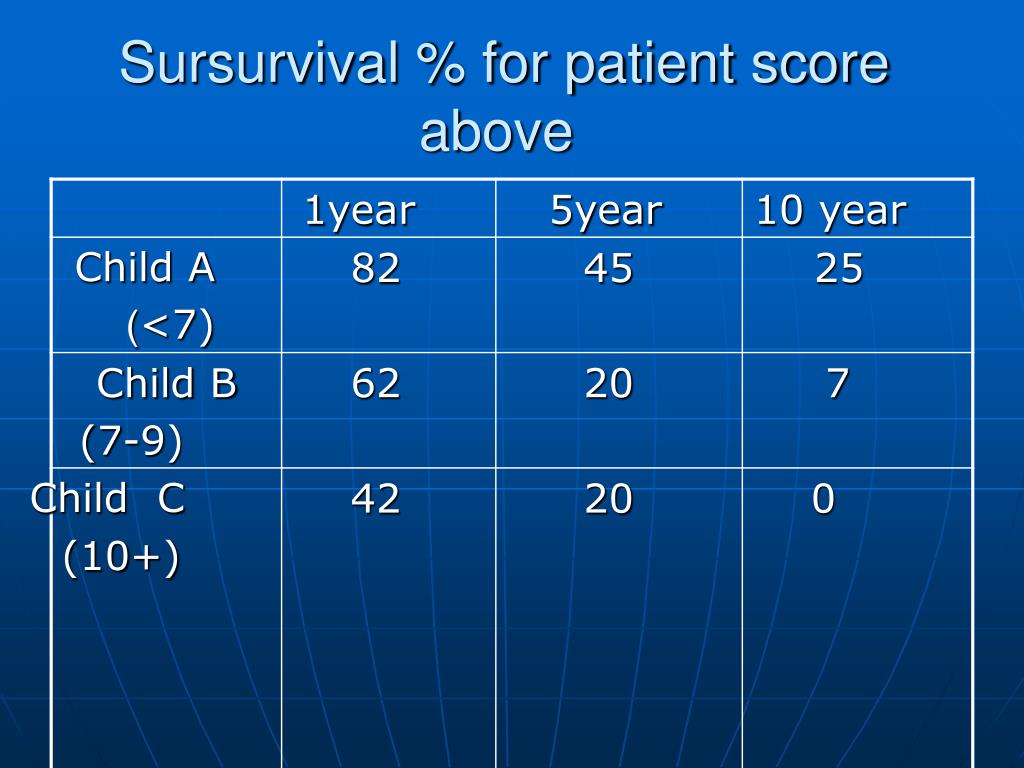 Sursurvival % for patient score above

|  | 1year | 5year | 10 year |
|---|---|---|---|
| Child A (<7) | 82 | 45 | 25 |
| Child B (7-9) | 62 | 20 | 7 |
| Child C (10+) | 42 | 20 | 0 |